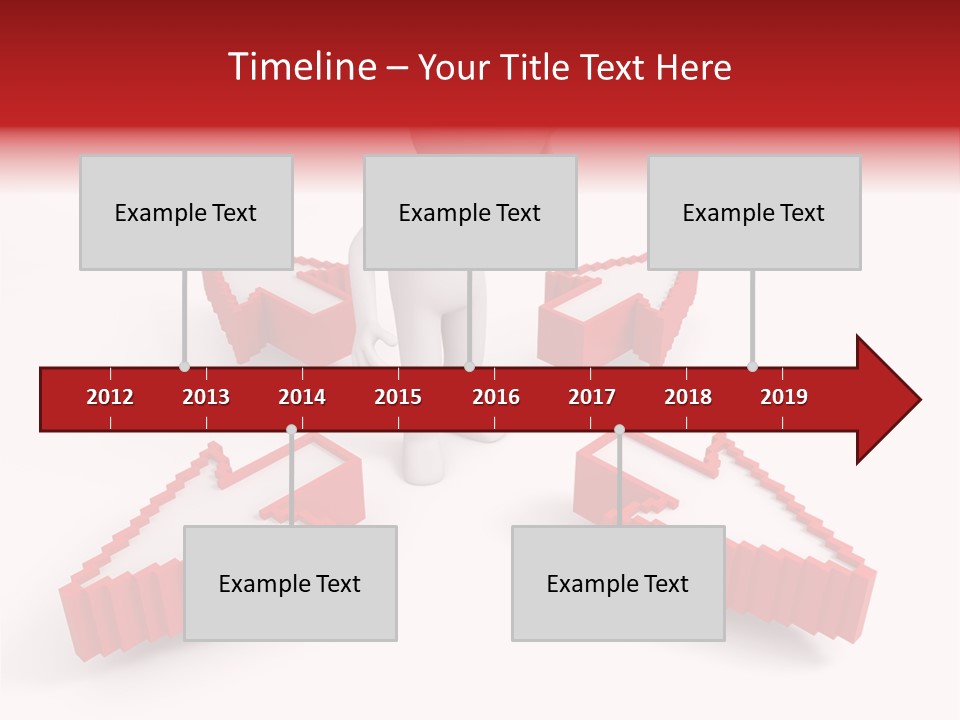 Timeline – Your Title Text Here

Example Text

Example Text

Example Text

2012 2013 2014 2015 2016 2017 2018 2019

Example Text

Example Text